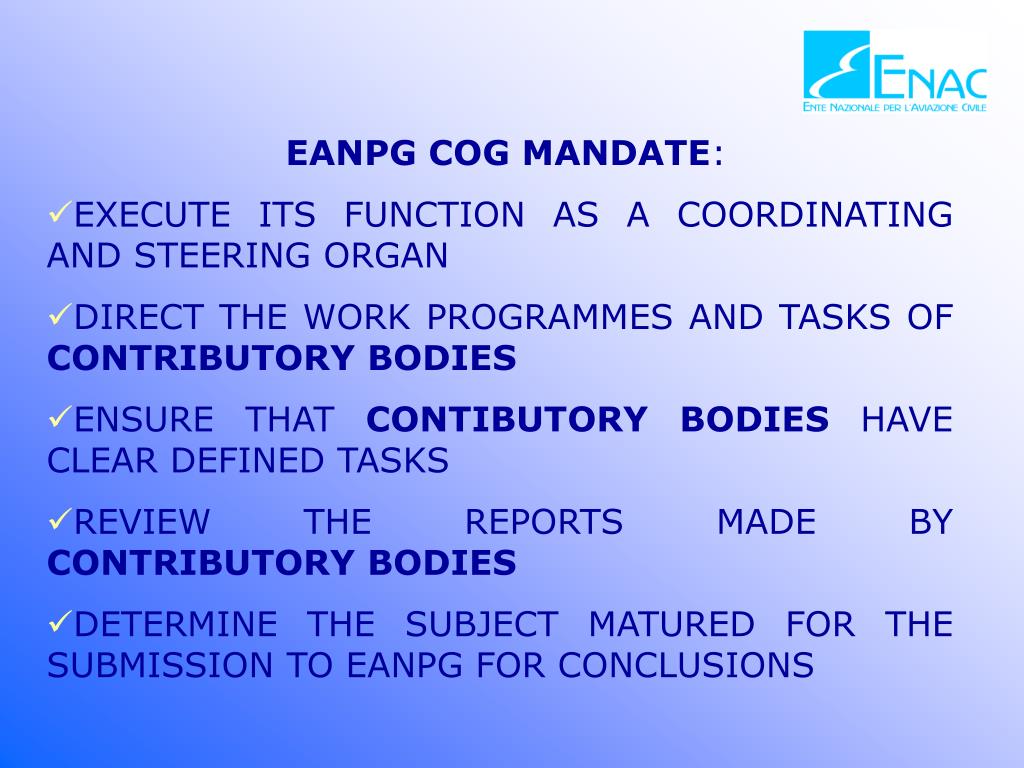 ENAC
ENTE NAZIONALE PER L'AVIAZIONE CIVILE

EANPG COG MANDATE:

✓EXECUTE ITS FUNCTION AS A COORDINATING AND STEERING ORGAN

✓DIRECT THE WORK PROGRAMMES AND TASKS OF CONTRIBUTORY BODIES

✓ENSURE THAT CONTIBUTORY BODIES HAVE CLEAR DEFINED TASKS

✓REVIEW THE REPORTS MADE BY CONTRIBUTORY BODIES

✓DETERMINE THE SUBJECT MATURED FOR THE SUBMISSION TO EANPG FOR CONCLUSIONS